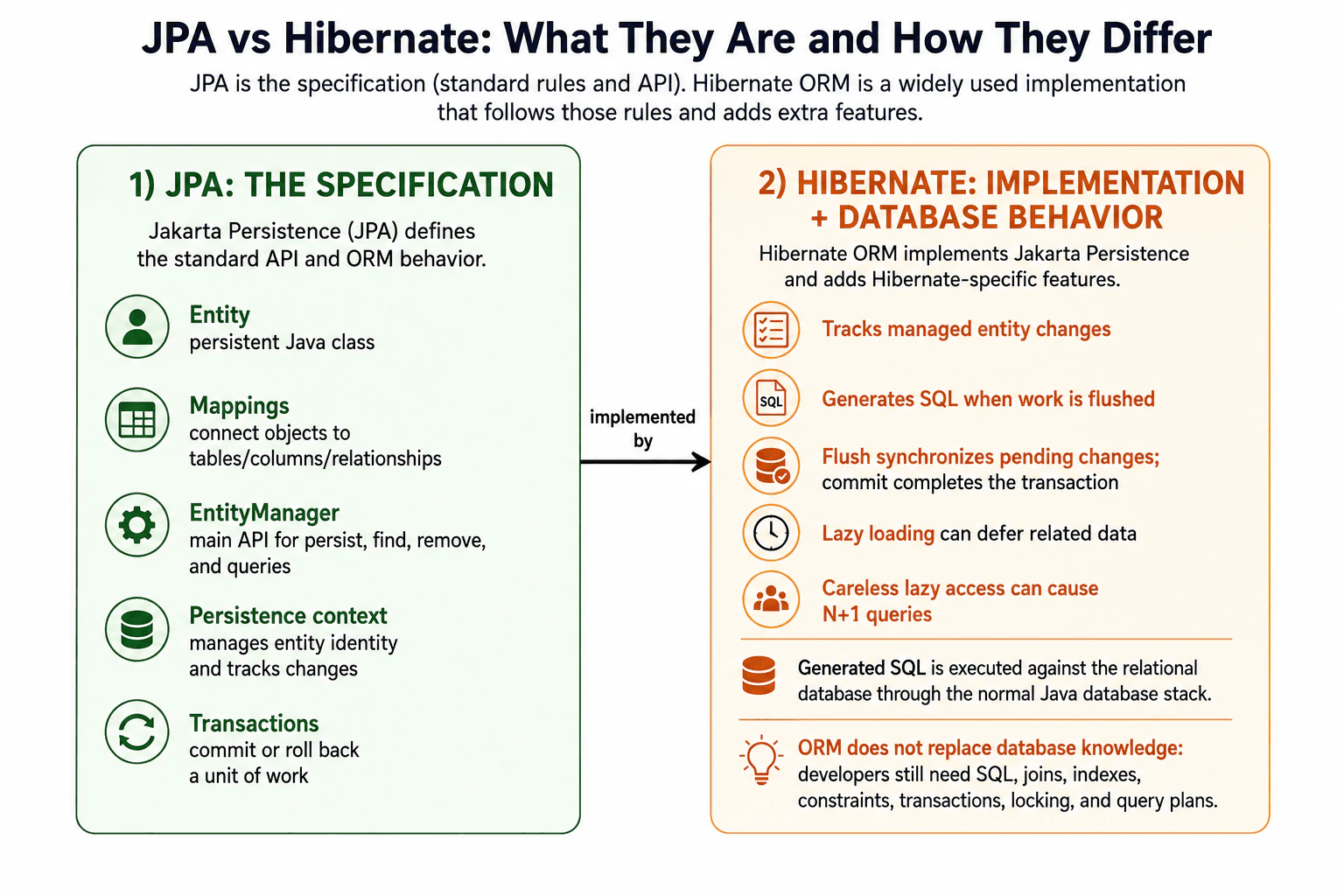 JPA vs Hibernate: What They Are and How They Differ

JPA is the specification (standard rules and API). Hibernate ORM is a widely used implementation that follows those rules and adds extra features.

1) JPA: THE SPECIFICATION

Jakarta Persistence (JPA) defines the standard API and ORM behavior.

Entity
persistent Java class

Mappings
connect objects to tables/columns/relationships

EntityManager
main API for persist, find, remove, and queries

Persistence context
manages entity identity and tracks changes

Transactions
commit or roll back a unit of work

implemented by

2) HIBERNATE: IMPLEMENTATION + DATABASE BEHAVIOR

Hibernate ORM implements Jakarta Persistence and adds Hibernate-specific features.

Tracks managed entity changes

SQL

Generates SQL when work is flushed

Flush synchronizes pending changes; commit completes the transaction

Lazy loading can defer related data

Careless lazy access can cause N+1 queries

Generated SQL is executed against the relational database through the normal Java database stack.

ORM does not replace database knowledge: developers still need SQL, joins, indexes, constraints, transactions, locking, and query plans.